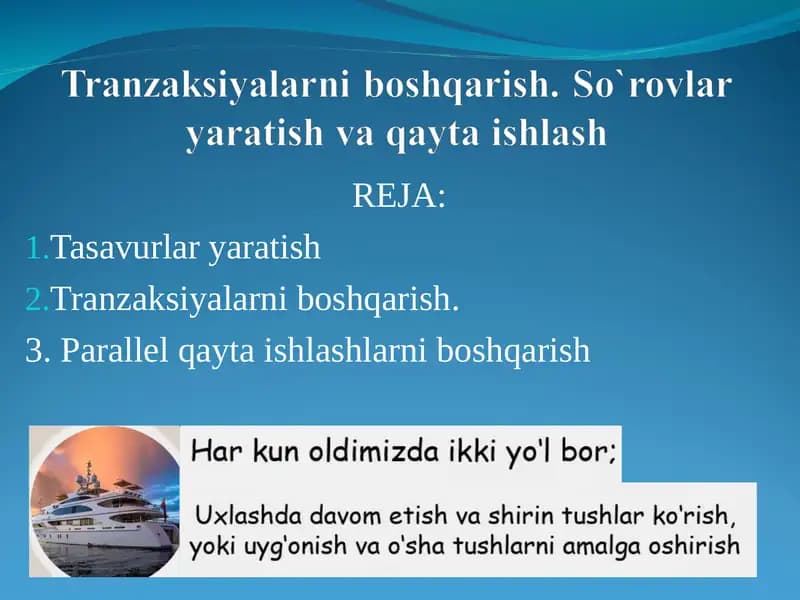 Tranzaksiyalarni boshqarish. So`rovlar yaratish va qayta ishlash

REJA:

1.Tasavurlar yaratish

2.Tranzaksiyalarni boshqarish.

3. Parallel qayta ishlashlarni boshqarish

Har kun oldimizda ikki yo'l bor;

Uxlashda davom etish va shirin tushlar ko'rish, yoki uyg'onish va o'sha tushlarni amalga oshirish